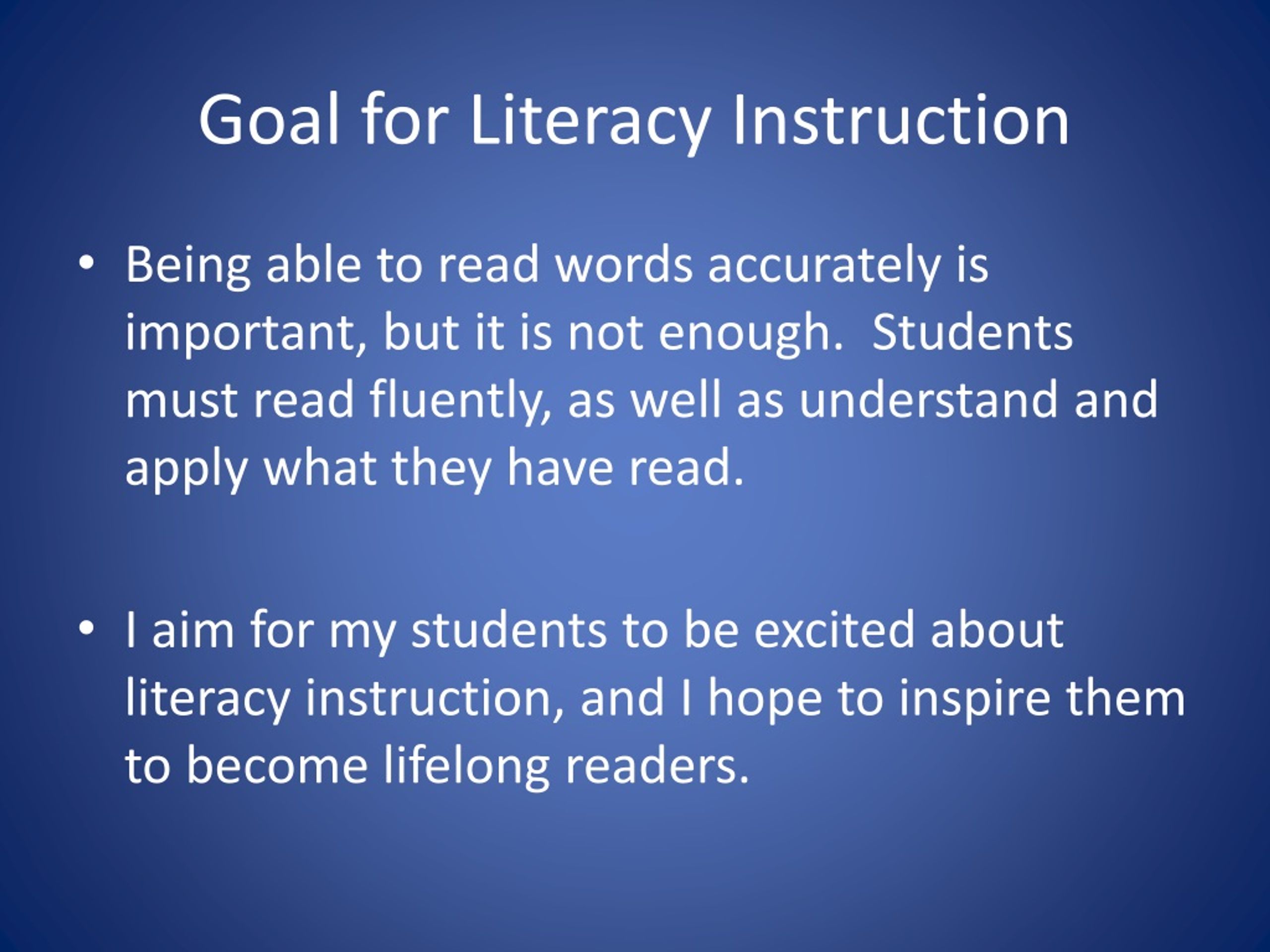 Goal for Literacy Instruction

• Being able to read words accurately is important, but it is not enough.  Students must read fluently, as well as understand and apply what they have read.

• I aim for my students to be excited about literacy instruction, and I hope to inspire them to become lifelong readers.